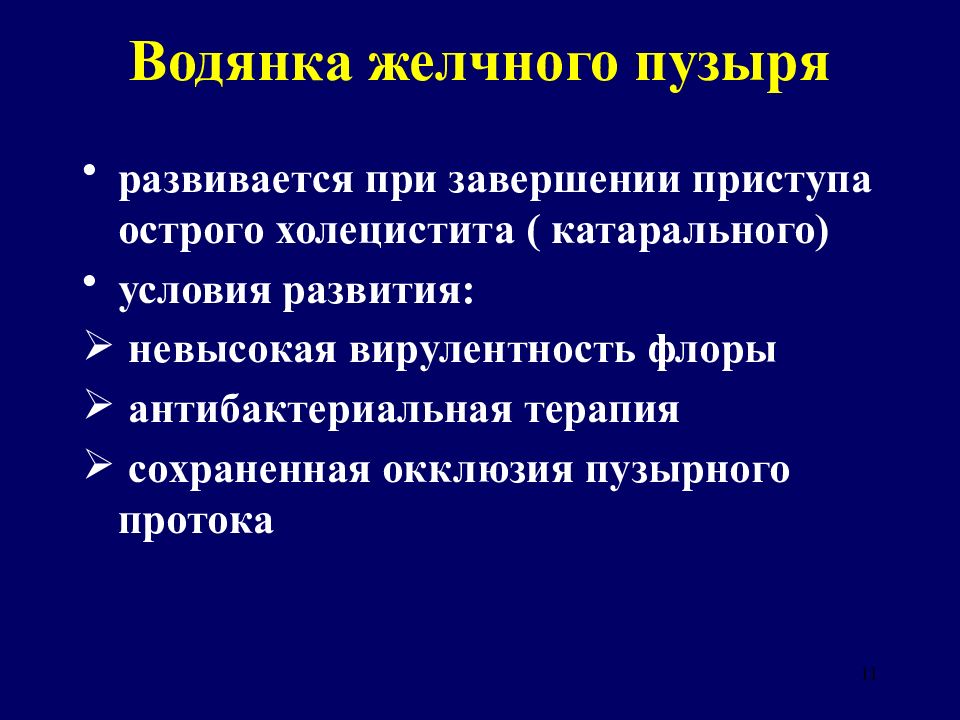 Водянка желчного пузыря

• развивается при завершении приступа острого холецистита ( катарального)

• условия развития:

➢ невысокая вирулентность флоры

➢ антибактериальная терапия

➢ сохраненная окклюзия пузырного протока

11